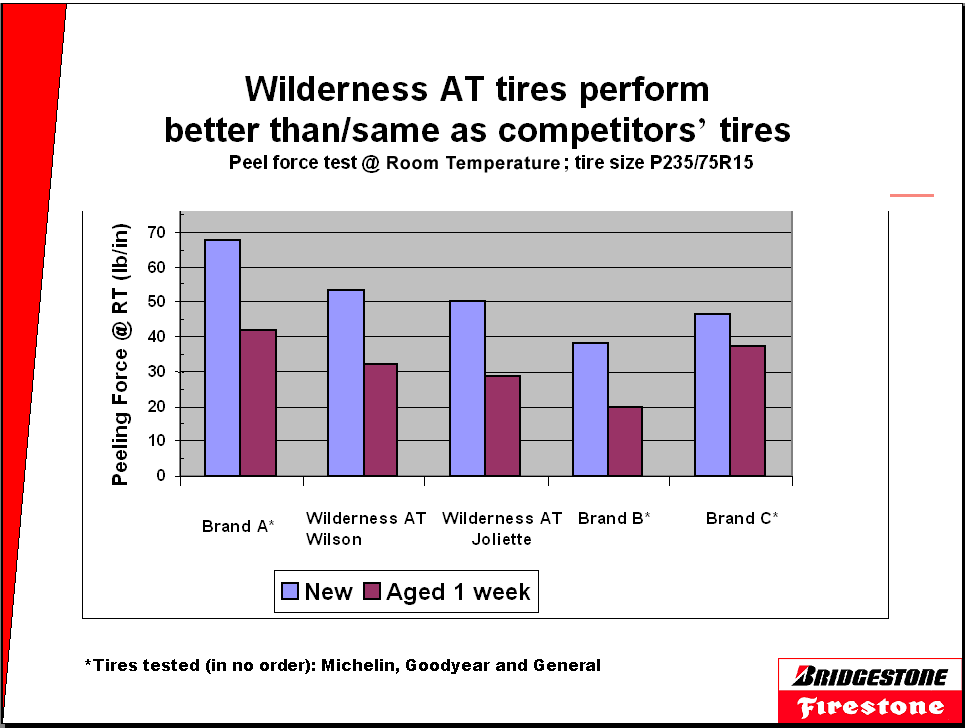 Wilderness AT tires perform better than/same as competitors' tires

Peel force test @ Room Temperature ; tire size P235/75R15

Peeling Force @ RT (lb/in)

70
60
50
40
30
20
10
0

Brand A*
Wilderness AT Wilson
Wilderness AT Joliette
Brand B*
Brand C*

New
Aged 1 week

*Tires tested (in no order): Michelin, Goodyear and General

BRIDGESTONE
Firestone